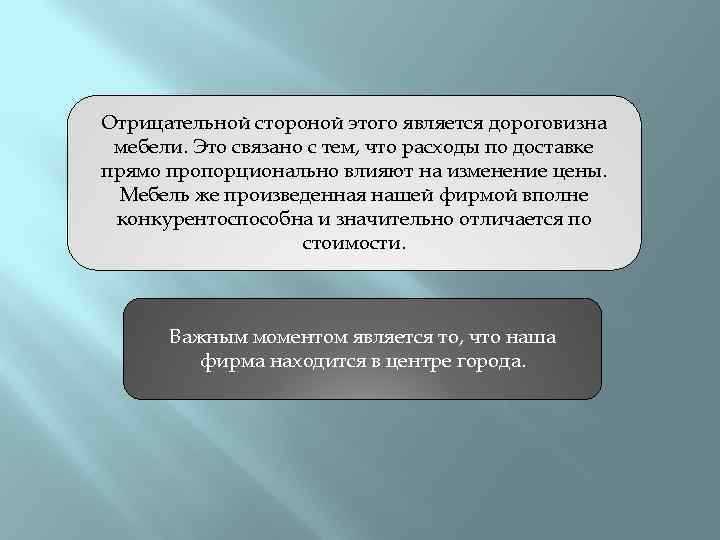 Отрицательной стороной этого является дороговизна мебели. Это связано с тем, что расходы по доставке прямо пропорционально влияют на изменение цены. Мебель же произведенная нашей фирмой вполне конкурентоспособна и значительно отличается по стоимости.

Важным моментом является то, что наша фирма находится в центре города.